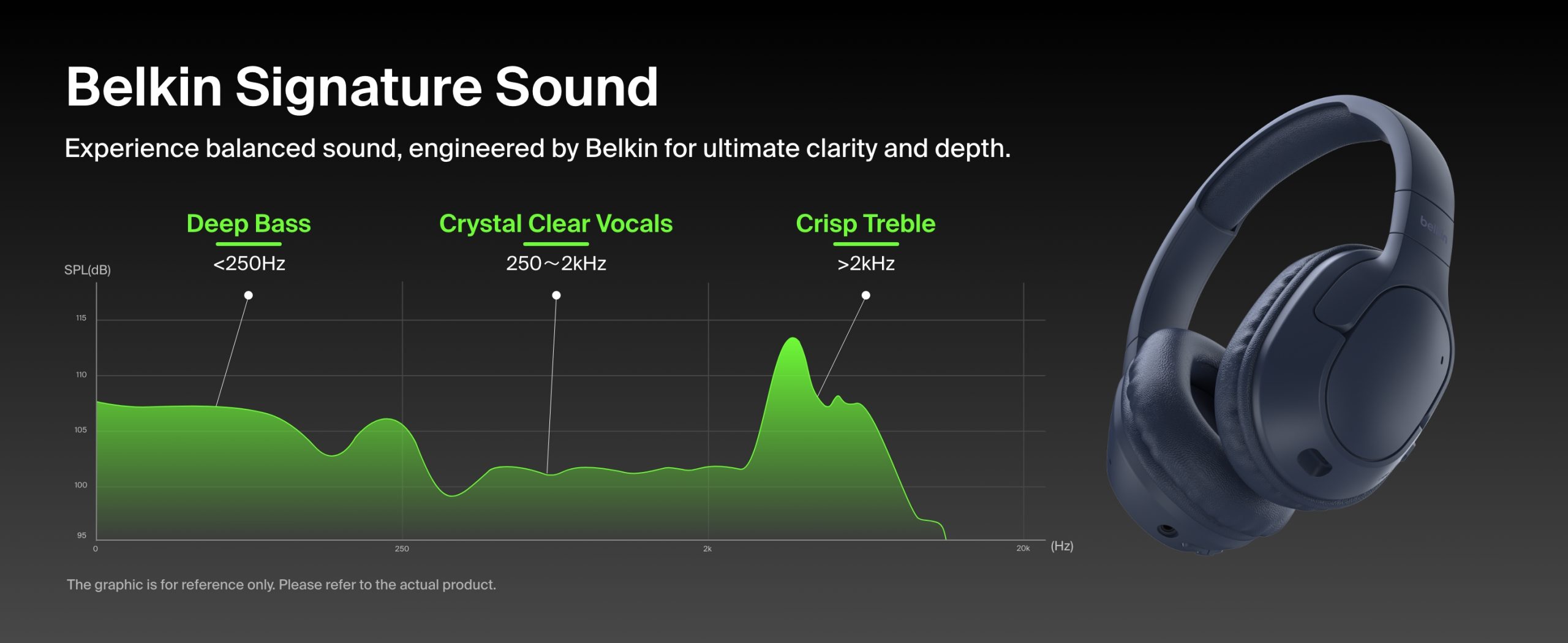 Belkin Signature Sound

Experience balanced sound, engineered by Belkin for ultimate clarity and depth.

Deep Bass
<250Hz

Crystal Clear Vocals
250～2kHz

Crisp Treble
>2kHz

SPL(dB)

115
110
105
100
95

0
250
2k
20k
(Hz)

The graphic is for reference only. Please refer to the actual product.

belkin